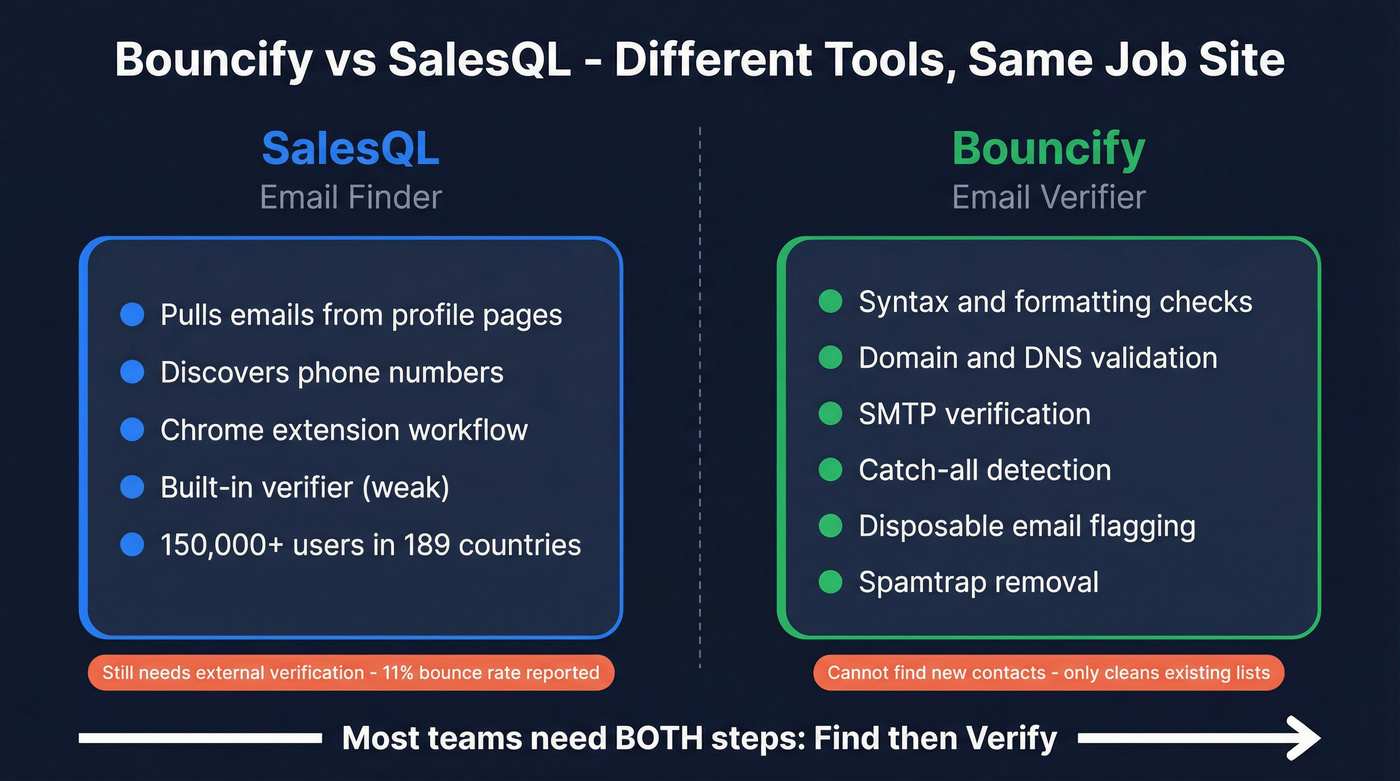 Bouncify vs SalesQL - Different Tools, Same Job Site

SalesQL
Email Finder

Pulls emails from profile pages
Discovers phone numbers
Chrome extension workflow
Built-in verifier (weak)
150,000+ users in 189 countries

Still needs external verification - 11% bounce rate reported

Bouncify
Email Verifier

Syntax and formatting checks
Domain and DNS validation
SMTP verification
Catch-all detection
Disposable email flagging
Spamtrap removal

Cannot find new contacts - only cleans existing lists

Most teams need BOTH steps: Find then Verify